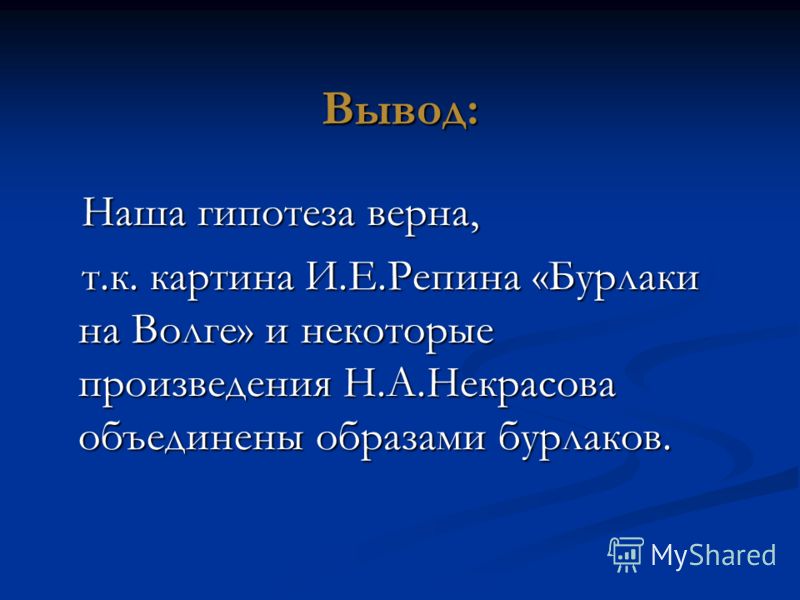 Вывод:

Наша гипотеза верна,

т.к. картина И.Е.Репина «Бурлаки на Волге» и некоторые произведения Н.А.Некрасова объединены образами бурлаков.

MyShared